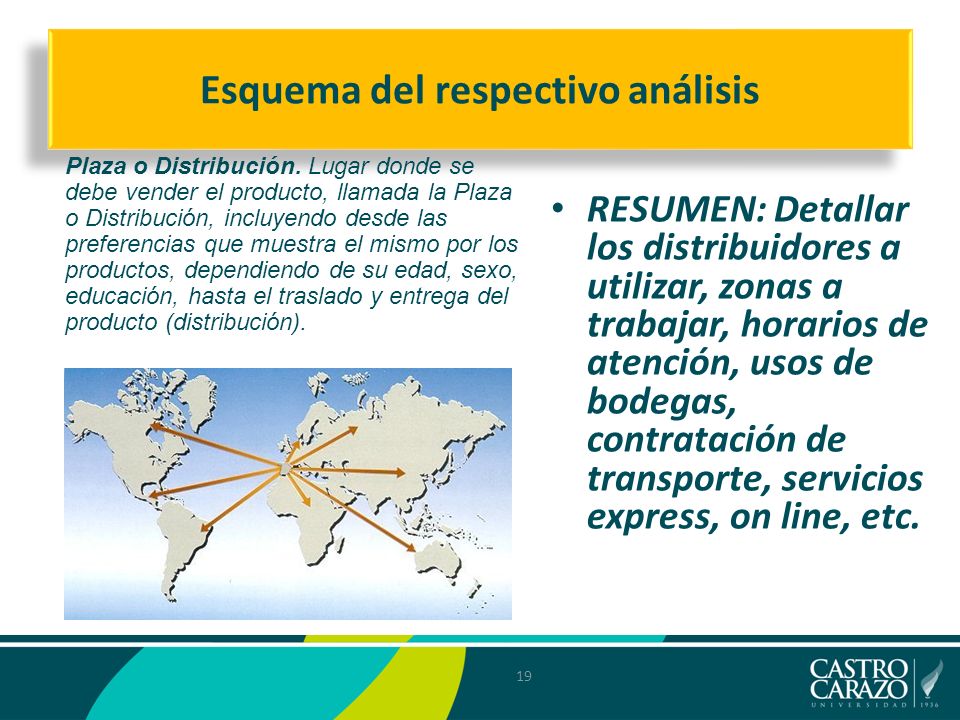 Esquema del respectivo análisis

Plaza o Distribución. Lugar donde se debe vender el producto, llamada la Plaza o Distribución, incluyendo desde las preferencias que muestra el mismo por los productos, dependiendo de su edad, sexo, educación, hasta el traslado y entrega del producto (distribución).

• RESUMEN: Detallar los distribuidores a utilizar, zonas a trabajar, horarios de atención, usos de bodegas, contratación de transporte, servicios express, on line, etc.

19

CASTRO CARAZO
UNIVERSIDAD 1936